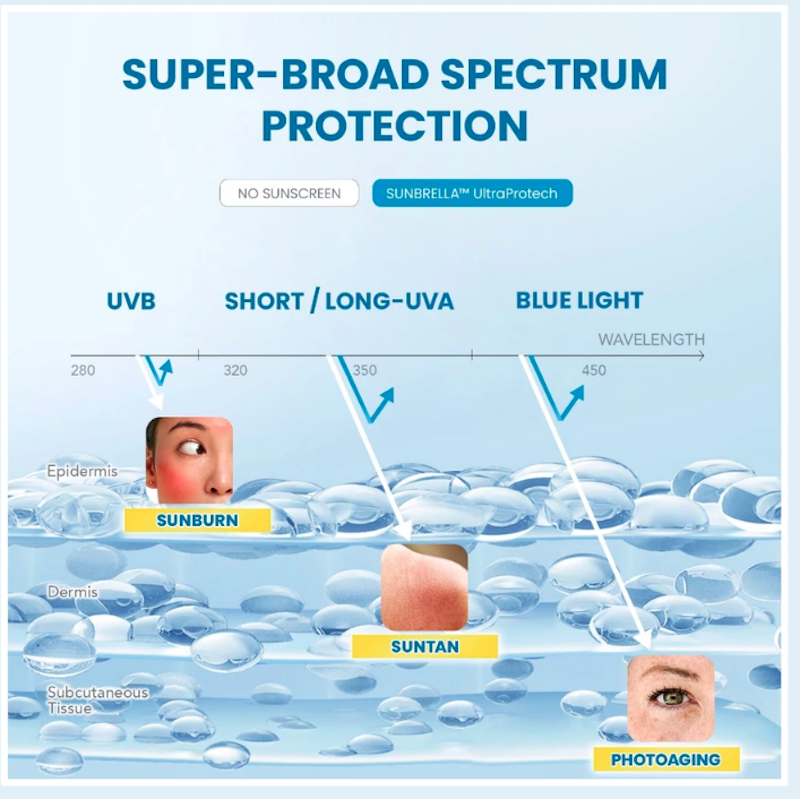 SUPER-BROAD SPECTRUM PROTECTION

NO SUNSCREEN

SUNBRELLA™ UltraProtech

UVB

SHORT / LONG-UVA

BLUE LIGHT

WAVELENGTH

280

320

350

450

Epidermis

SUNBURN

Dermis

SUNTAN

Subcutaneous Tissue

PHOTOAGING